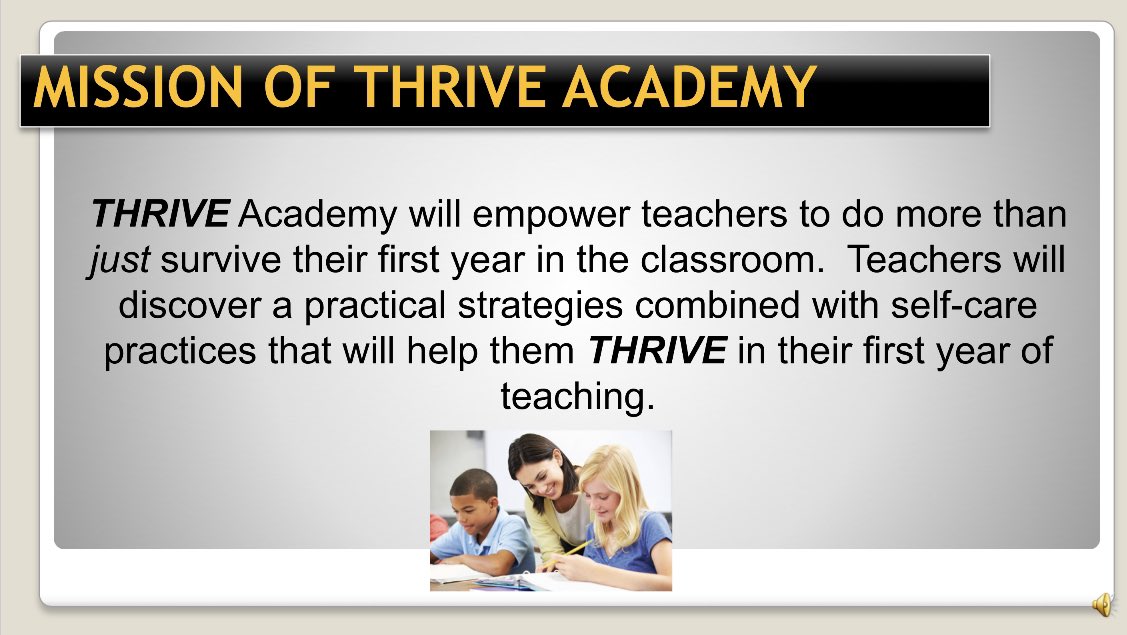 MISSION OF THRIVE ACADEMY

THRIVE Academy will empower teachers to do more than just survive their first year in the classroom. Teachers will discover a practical strategies combined with self-care practices that will help them THRIVE in their first year of teaching.